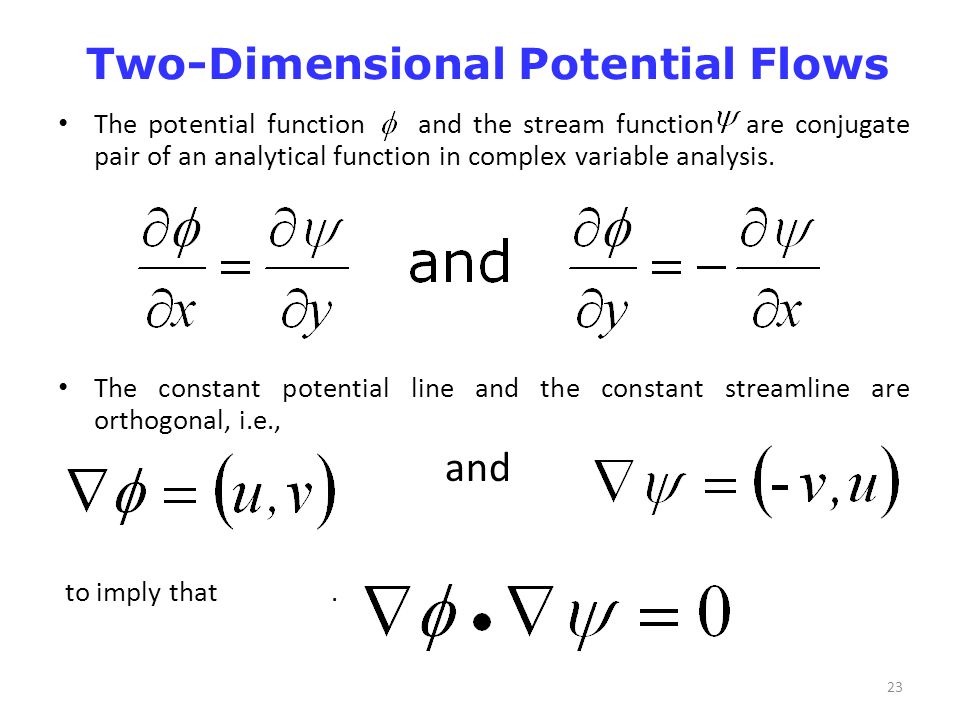 Two-Dimensional Potential Flows

• The potential function $\phi$ and the stream function $\psi$ are conjugate pair of an analytical function in complex variable analysis.

$\frac{\partial \phi}{\partial x} = \frac{\partial \psi}{\partial y}$ and $\frac{\partial \phi}{\partial y} = -\frac{\partial \psi}{\partial x}$

• The constant potential line and the constant streamline are orthogonal, i.e.,

$\nabla \phi = (u, v)$ and $\nabla \psi = (-v, u)$

to imply that . $\nabla \phi \bullet \nabla \psi = 0$

23